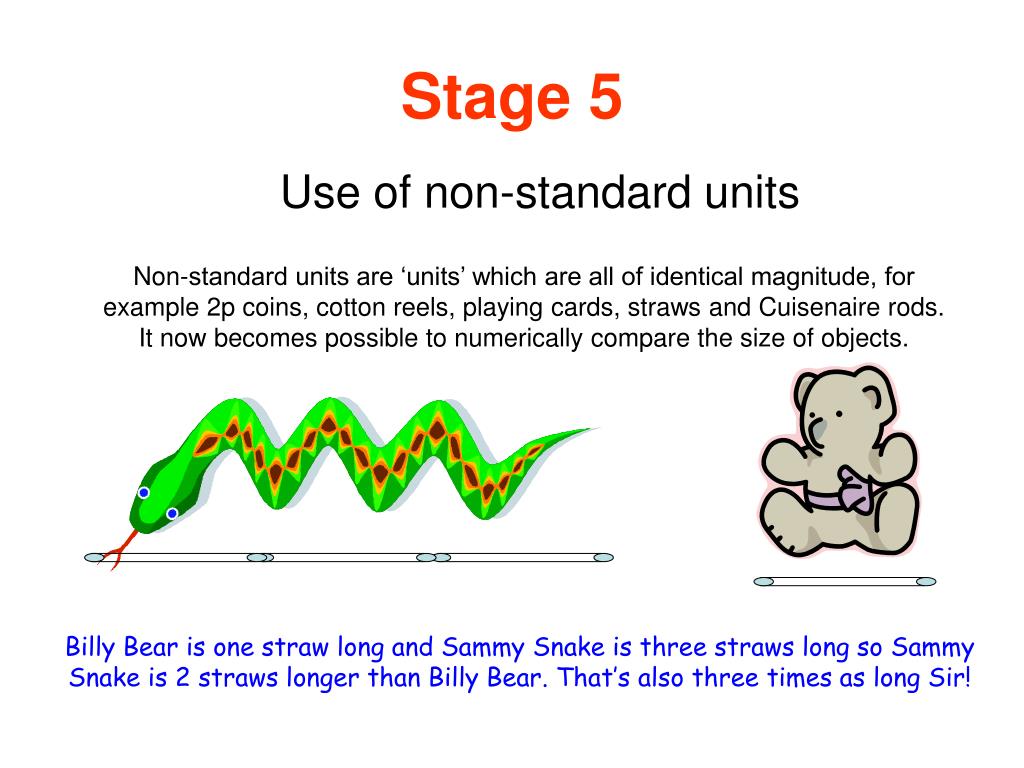 Stage 5

Use of non-standard units

Non-standard units are ‘units’ which are all of identical magnitude, for example 2p coins, cotton reels, playing cards, straws and Cuisenaire rods. It now becomes possible to numerically compare the size of objects.

Billy Bear is one straw long and Sammy Snake is three straws long so Sammy Snake is 2 straws longer than Billy Bear. That’s also three times as long Sir!